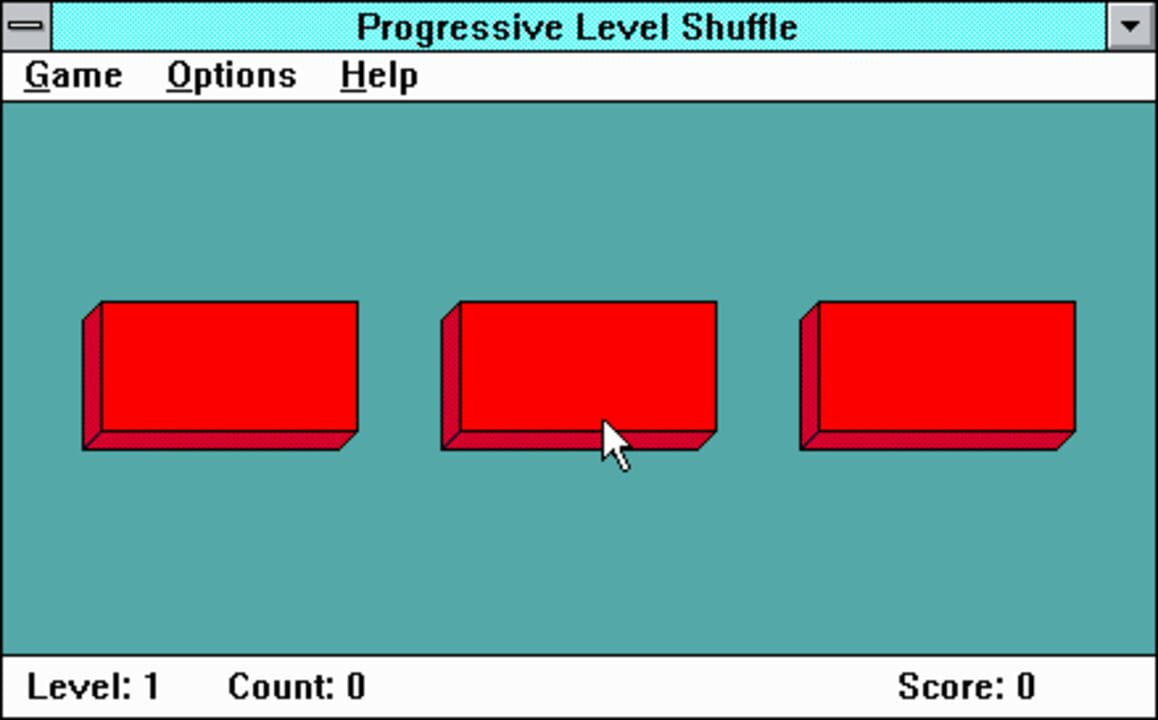 Progressive Level Shuffle

Game Options Help

Level: 1 Count: 0 Score: 0